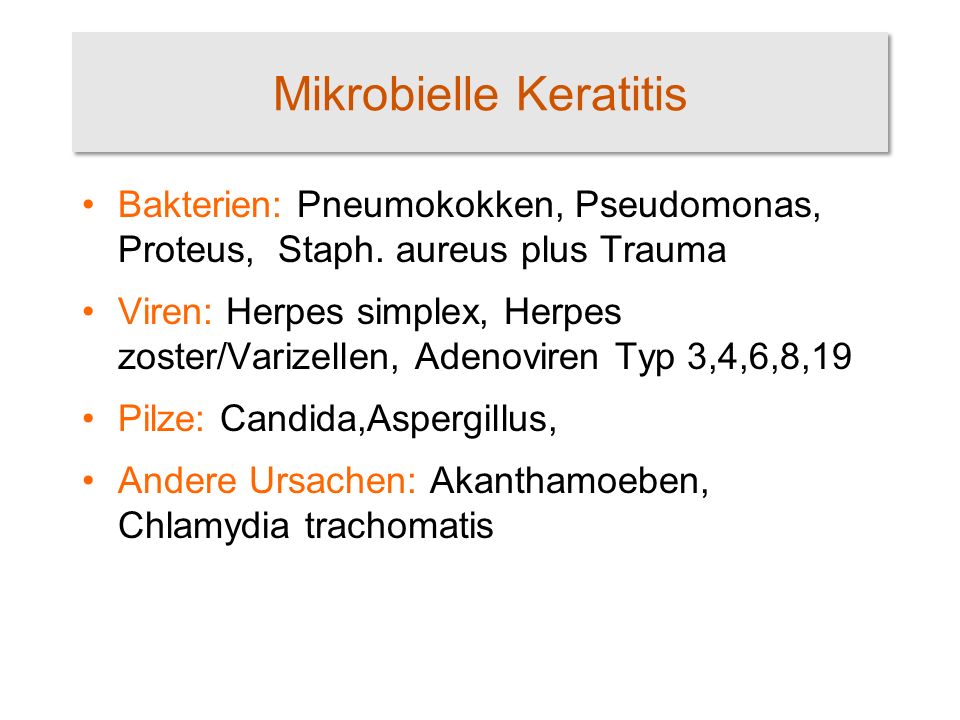 Mikrobielle Keratitis

• Bakterien: Pneumokokken, Pseudomonas, Proteus, Staph. aureus plus Trauma

• Viren: Herpes simplex, Herpes zoster/Varizellen, Adenoviren Typ 3,4,6,8,19

• Pilze: Candida,Aspergillus,

• Andere Ursachen: Akanthamoeben, Chlamydia trachomatis